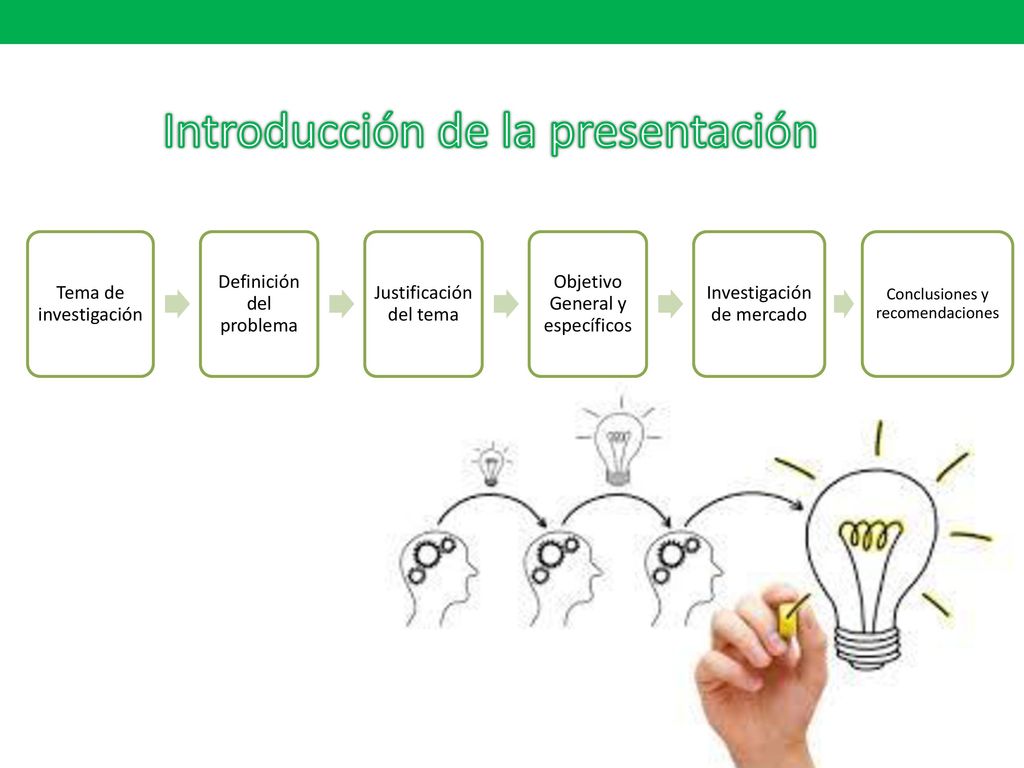 Introducción de la presentación

Tema de investigación

Definición del problema

Justificación del tema

Objetivo General y específicos

Investigación de mercado

Conclusiones y recomendaciones